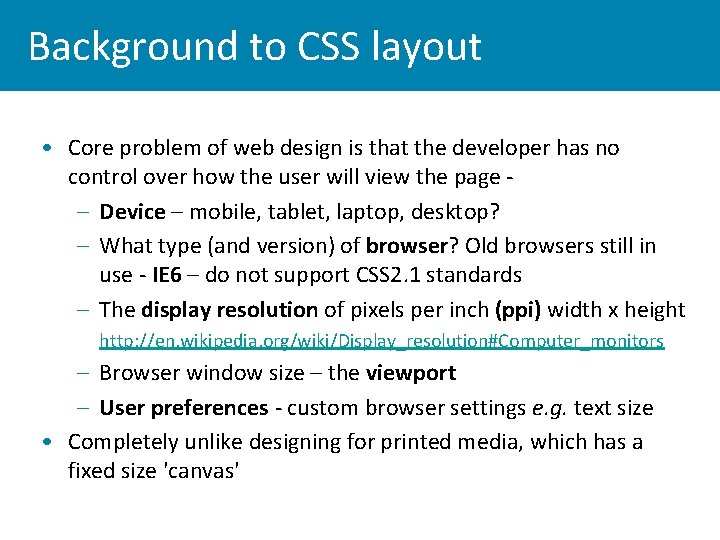 Background to CSS layout

• Core problem of web design is that the developer has no control over how the user will view the page -
– Device – mobile, tablet, laptop, desktop?
– What type (and version) of browser? Old browsers still in use - IE6 – do not support CSS2.1 standards
– The display resolution of pixels per inch (ppi) width x height http://en.wikipedia.org/wiki/Display_resolution#Computer_monitors
– Browser window size – the viewport
– User preferences - custom browser settings e.g. text size
• Completely unlike designing for printed media, which has a fixed size 'canvas'